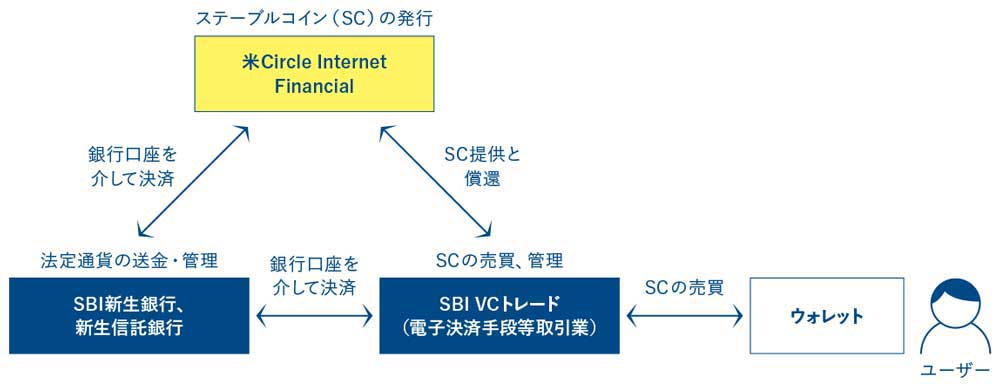 ステーブルコイン（SC）の発行

米Circle Internet Financial

銀行口座を介して決済

SC提供と償還

法定通貨の送金・管理

SBI新生銀行、新生信託銀行

銀行口座を介して決済

SCの売買、管理

SBI VCトレード（電子決済手段等取引業）

SCの売買

ウォレット

ユーザー